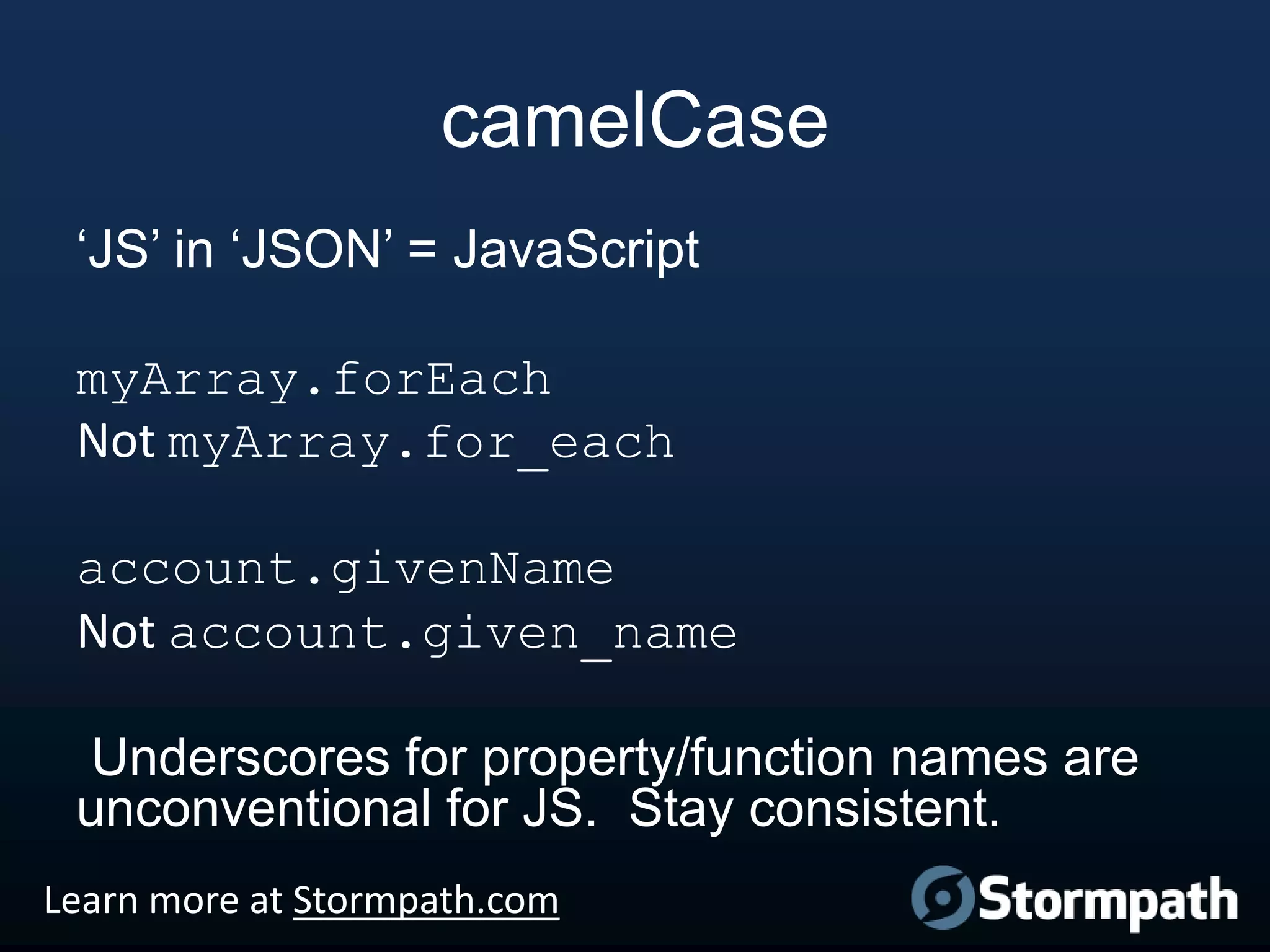 camelCase

‘JS’ in ‘JSON’ = JavaScript

myArray.forEach
Not myArray.for_each

account.givenName
Not account.given_name

Underscores for property/function names are unconventional for JS. Stay consistent.

Learn more at Stormpath.com

Stormpath